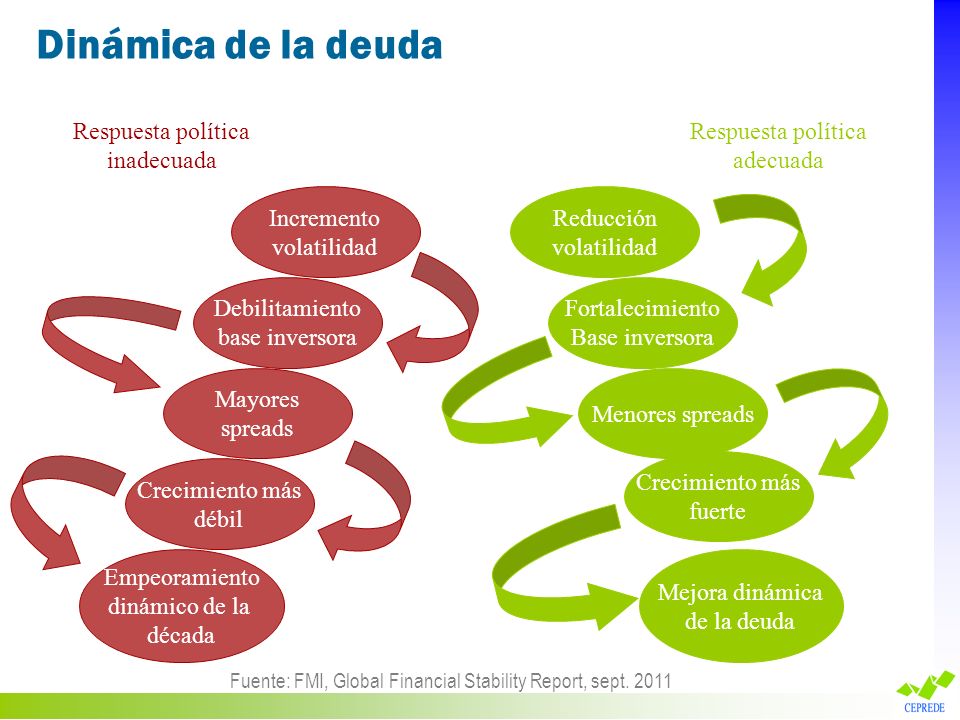 Dinámica de la deuda

Respuesta política inadecuada

Incremento volatilidad

Debilitamiento base inversora

Mayores spreads

Crecimiento más débil

Empeoramiento dinámico de la década

Respuesta política adecuada

Reducción volatilidad

Fortalecimiento Base inversora

Menores spreads

Crecimiento más fuerte

Mejora dinámica de la deuda

Fuente: FMI, Global Financial Stability Report, sept. 2011

CEPREDE